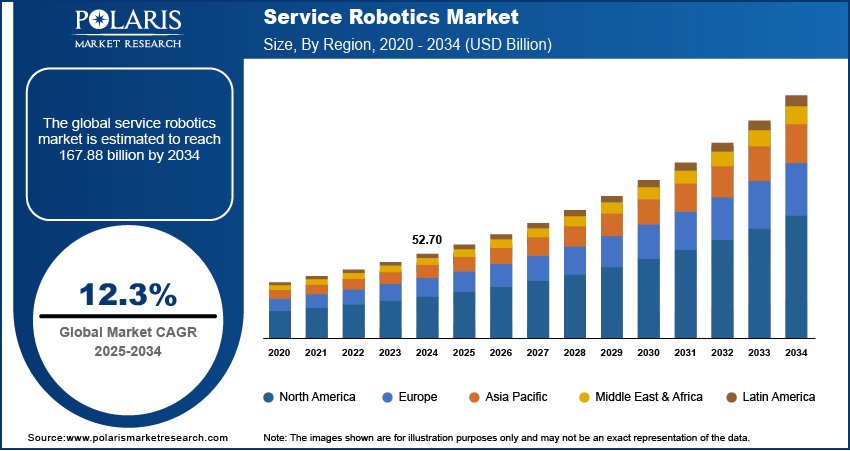 POLARIS
MARKET RESEARCH

Service Robotics Market
Size, By Region, 2020 - 2034 (USD Billion)

The global service robotics market is estimated to reach 167.88 billion by 2034

12.3%
Global Market CAGR
2025-2034

52.70

2020 2021 2022 2023 2024 2025 2026 2027 2028 2029 2030 2031 2032 2033 2034

North America
Europe
Asia Pacific
Middle East & Africa
Latin America

Source:www.polarismarketresearch.com

Note: The images shown are for illustration purposes only and may not be an exact representation of the data.